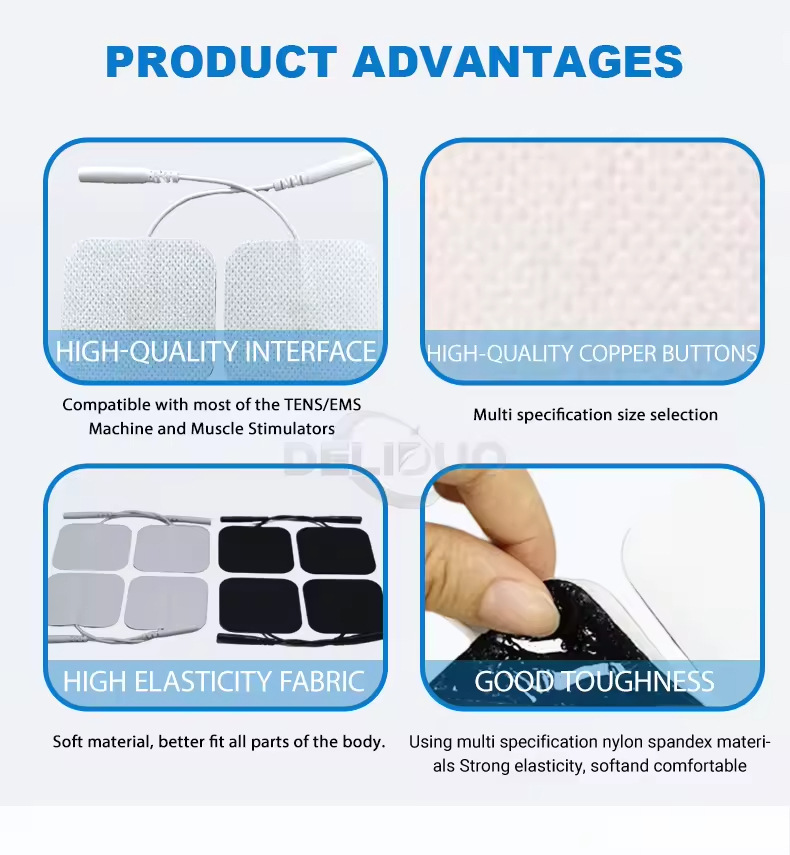 PRODUCT ADVANTAGES

HIGH-QUALITY INTERFACE

Compatible with most of the TENS/EMS Machine and Muscle Stimulators

HIGH-QUALITY COPPER BUTTONS

Multi specification size selection

DELIDUO

HIGH ELASTICITY FABRIC

Soft material, better fit all parts of the body.

GOOD TOUGHNESS

Using multi specification nylon spandex materials Strong elasticity, softand comfortable